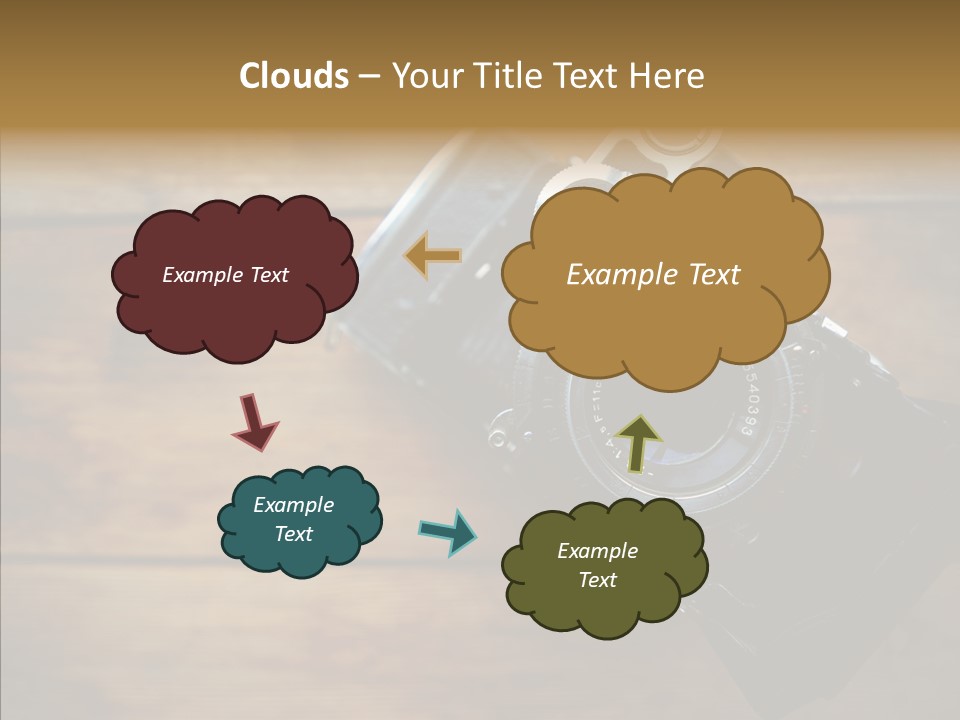 Clouds – Your Title Text Here

Example Text

Example Text

Example Text

Example Text

540393